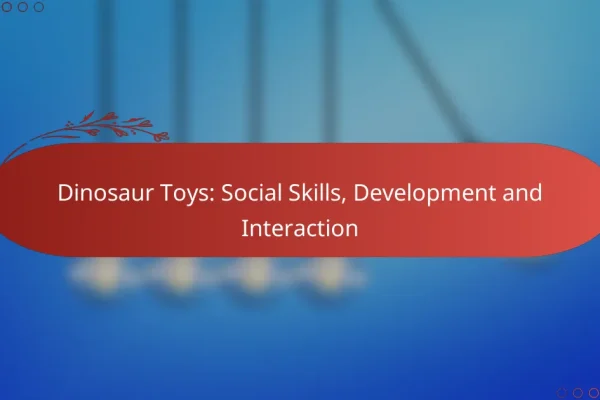 Dinosaur Toys: Social Skills, Development and Interaction